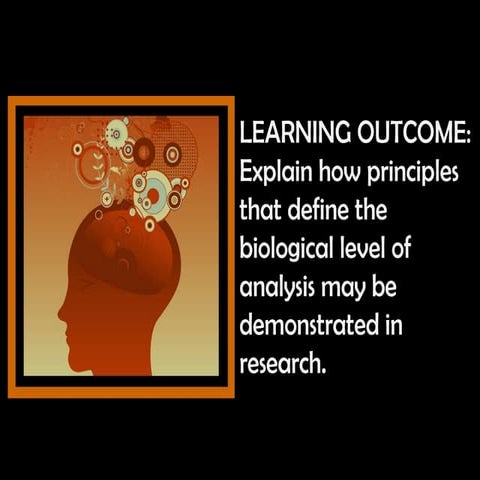 LEARNING OUTCOME:
Explain how principles that define the biological level of analysis may be demonstrated in research.